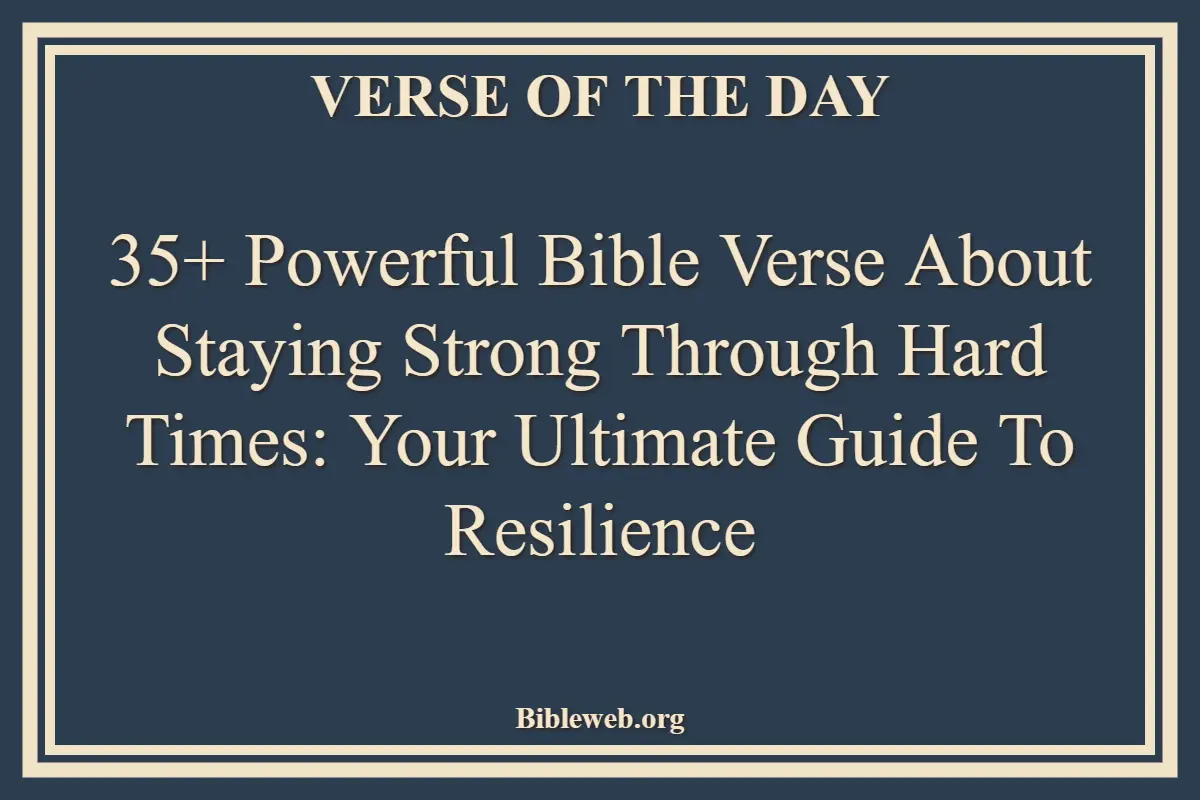 VERSE OF THE DAY

35+ Powerful Bible Verse About Staying Strong Through Hard Times: Your Ultimate Guide To Resilience

Bibleweb.org